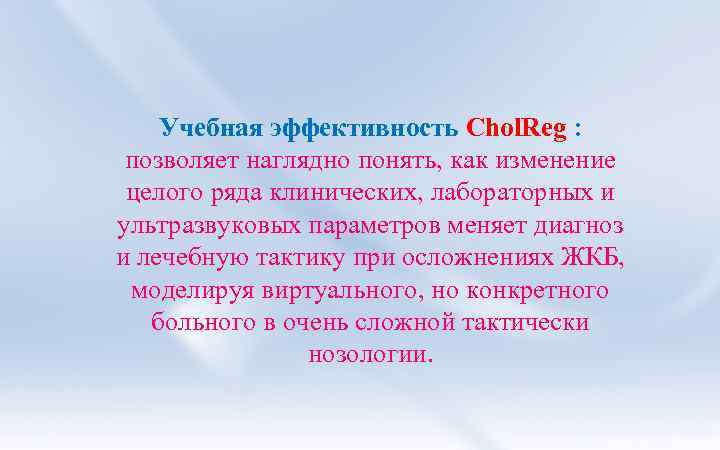 Учебная эффективность CholReg : позволяет наглядно понять, как изменение целого ряда клинических, лабораторных и ультразвуковых параметров меняет диагноз и лечебную тактику при осложнениях ЖКБ, моделируя виртуального, но конкретного больного в очень сложной тактически нозологии.